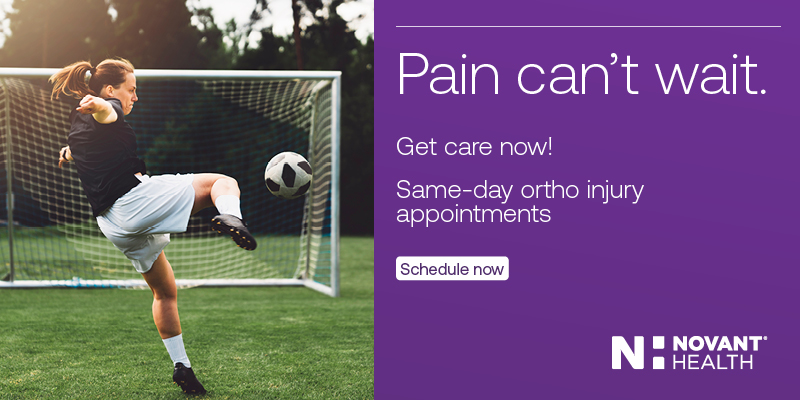 Pain can't wait.

Get care now!

Same-day ortho injury appointments

Schedule now

NOVANT® HEALTH